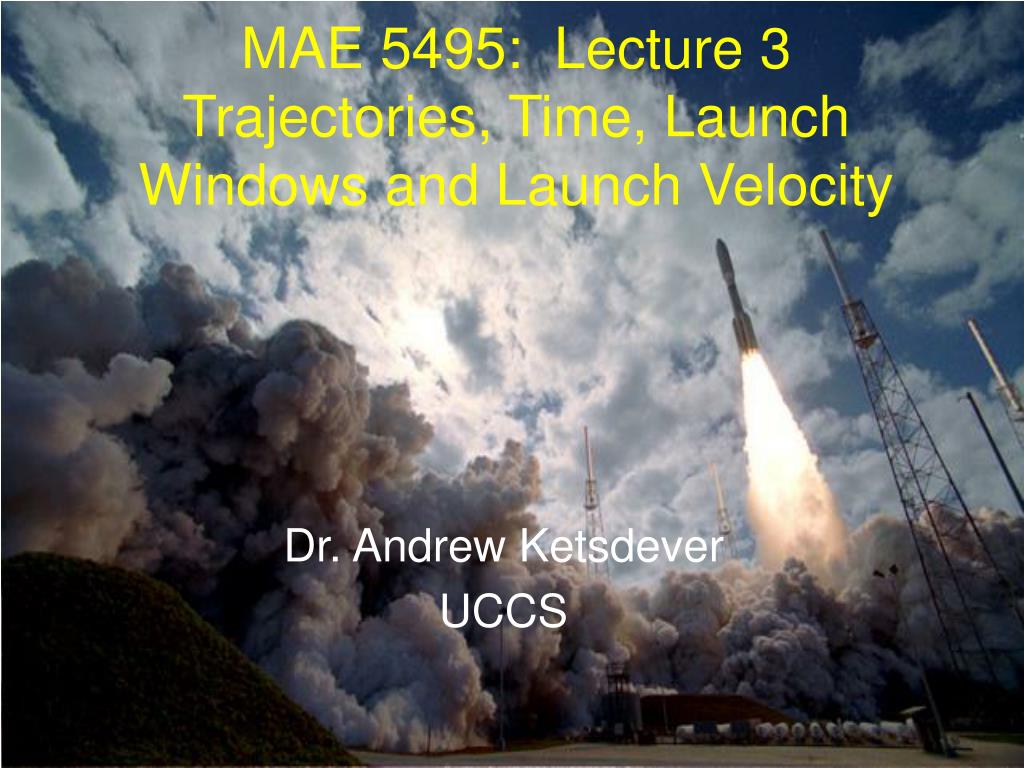 MAE 5495:  Lecture 3
Trajectories, Time, Launch Windows and Launch Velocity

Dr. Andrew Ketsdever
UCCS